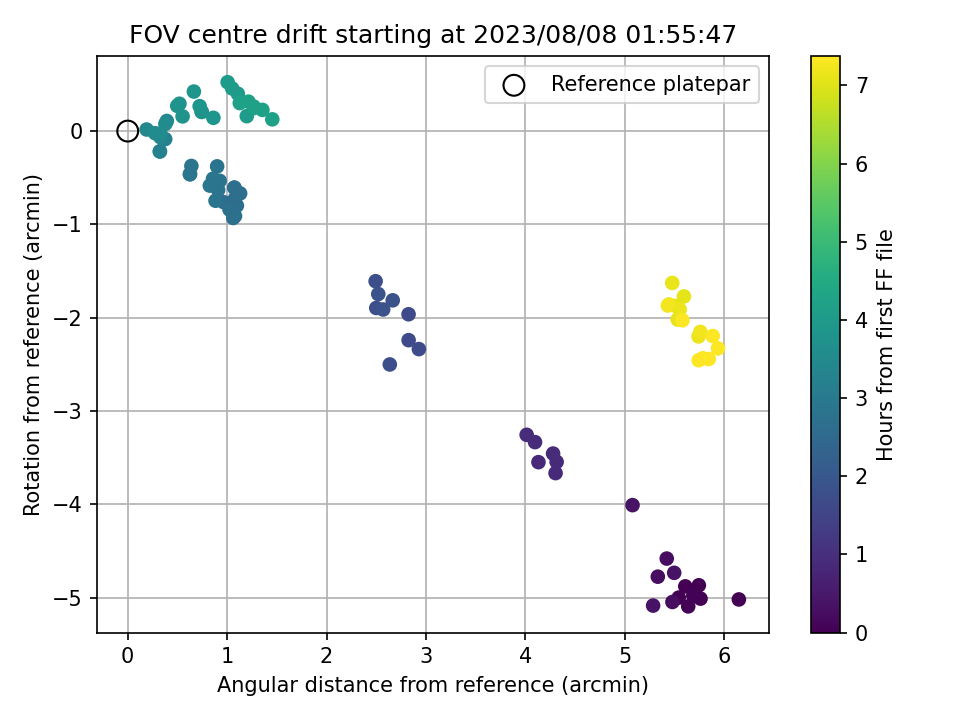 FOV centre drift starting at 2023/08/08 01:55:47

Reference platepar

Rotation from reference (arcmin)

0
−1
−2
−3
−4
−5

0
1
2
3
4
5
6

Angular distance from reference (arcmin)

Hours from first FF file

0
1
2
3
4
5
6
7